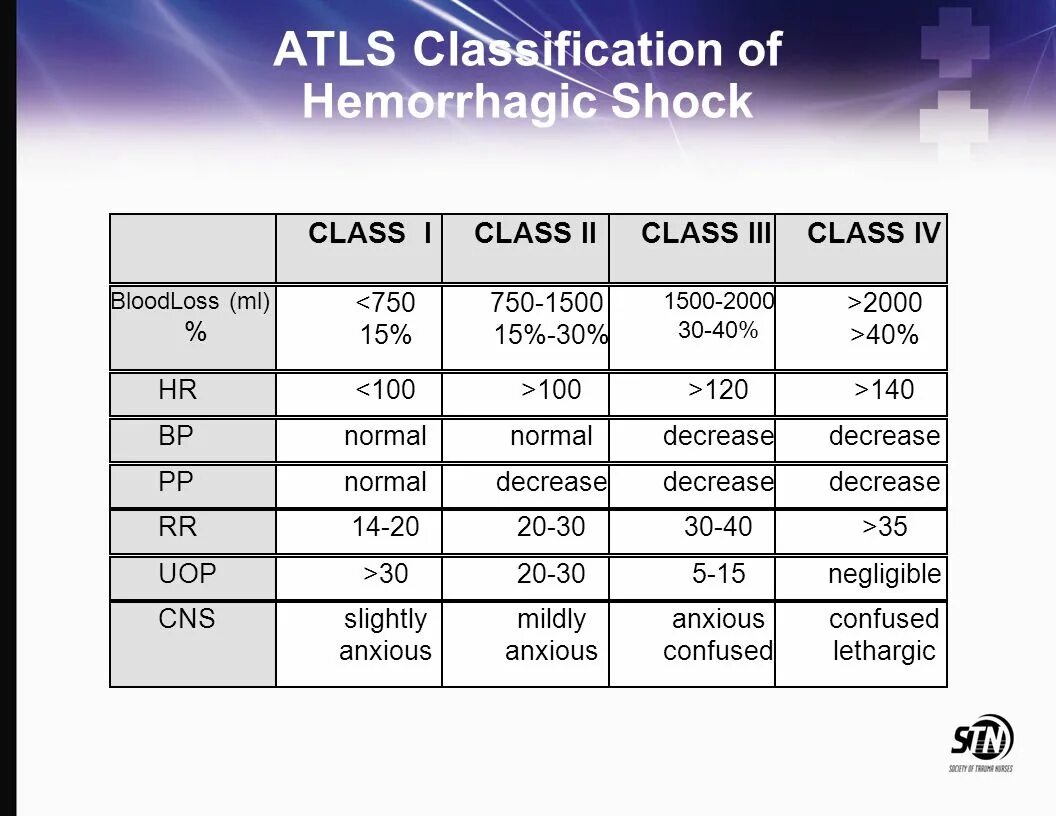 ATLS Classification of Hemorrhagic Shock

| | CLASS I | CLASS II | CLASS III | CLASS IV |
|---|---|---|---|---|
| BloodLoss (ml) % | <750 15% | 750-1500 15%-30% | 1500-2000 30-40% | >2000 >40% |
| HR | <100 | >100 | >120 | >140 |
| BP | normal | normal | decrease | decrease |
| PP | normal | decrease | decrease | decrease |
| RR | 14-20 | 20-30 | 30-40 | >35 |
| UOP | >30 | 20-30 | 5-15 | negligible |
| CNS | slightly anxious | mildly anxious | anxious confused | confused lethargic |

STN
SOCIETY OF TRAUMA NURSES